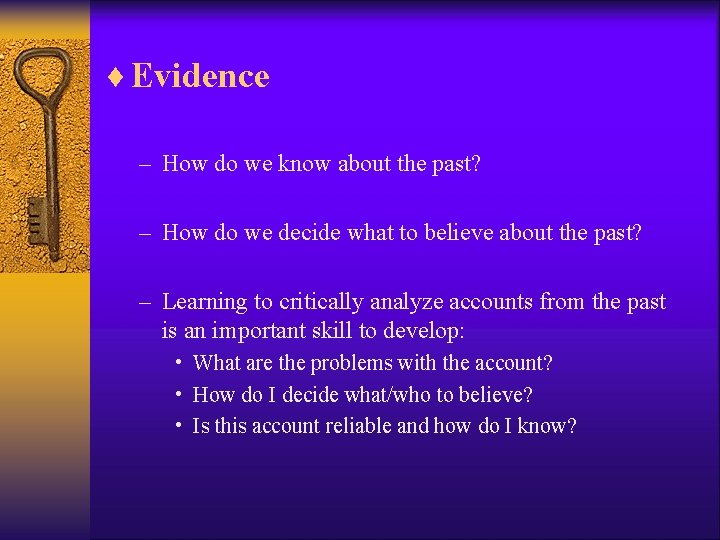 ♦ Evidence

– How do we know about the past?

– How do we decide what to believe about the past?

– Learning to critically analyze accounts from the past is an important skill to develop:
• What are the problems with the account?
• How do I decide what/who to believe?
• Is this account reliable and how do I know?